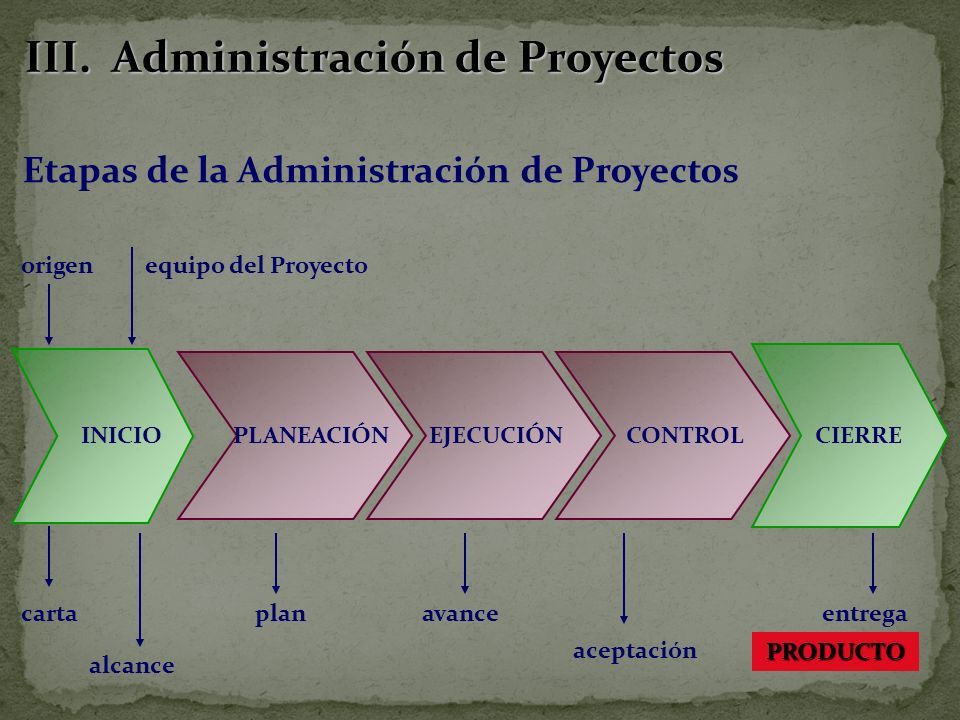 III. Administración de Proyectos

Etapas de la Administración de Proyectos

origen

equipo del Proyecto

INICIO

PLANEACIÓN

EJECUCIÓN

CONTROL

CIERRE

carta

alcance

plan

avance

aceptación

entrega

PRODUCTO